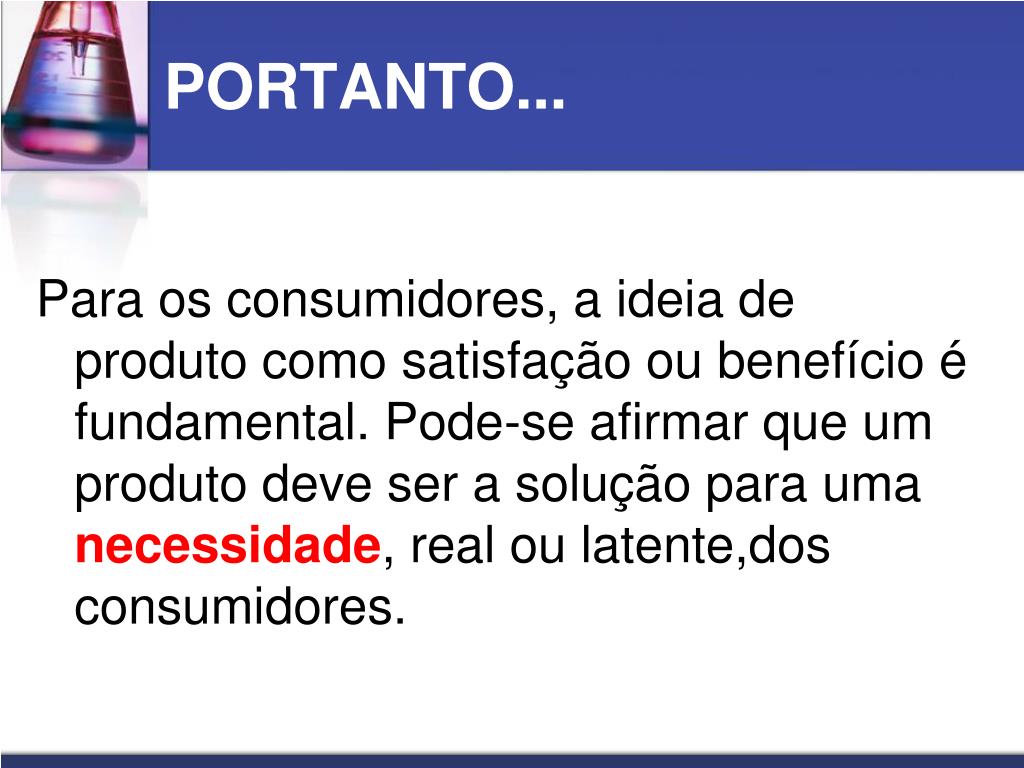 PORTANTO...

Para os consumidores, a ideia de produto como satisfação ou benefício é fundamental. Pode-se afirmar que um produto deve ser a solução para uma necessidade, real ou latente,dos consumidores.